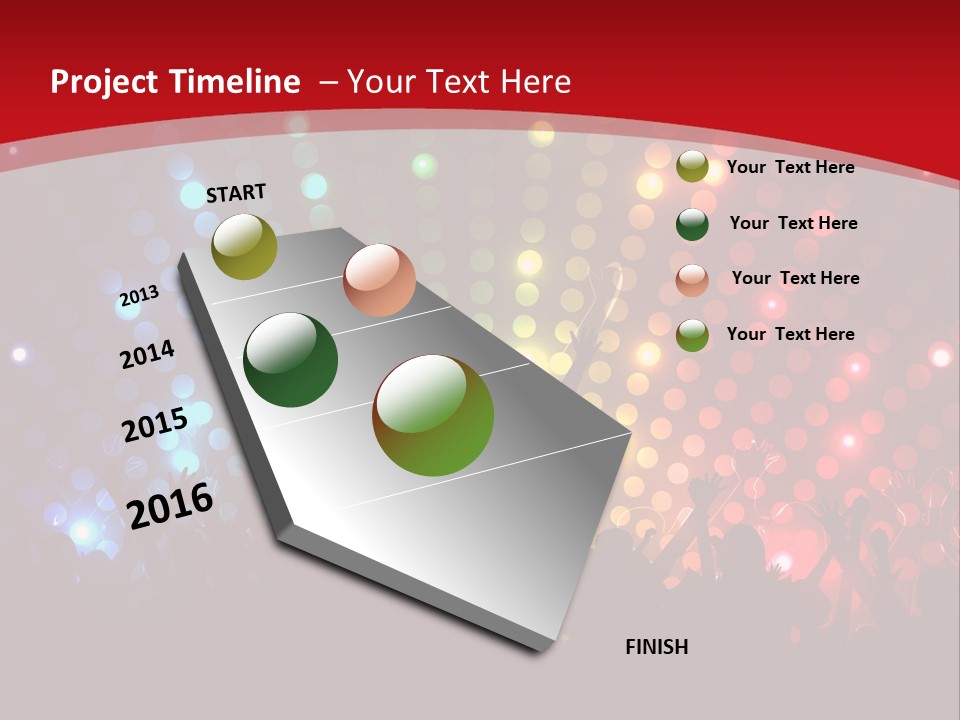 Project Timeline – Your Text Here

START

2013

2014

2015

2016

FINISH

Your Text Here

Your Text Here

Your Text Here

Your Text Here